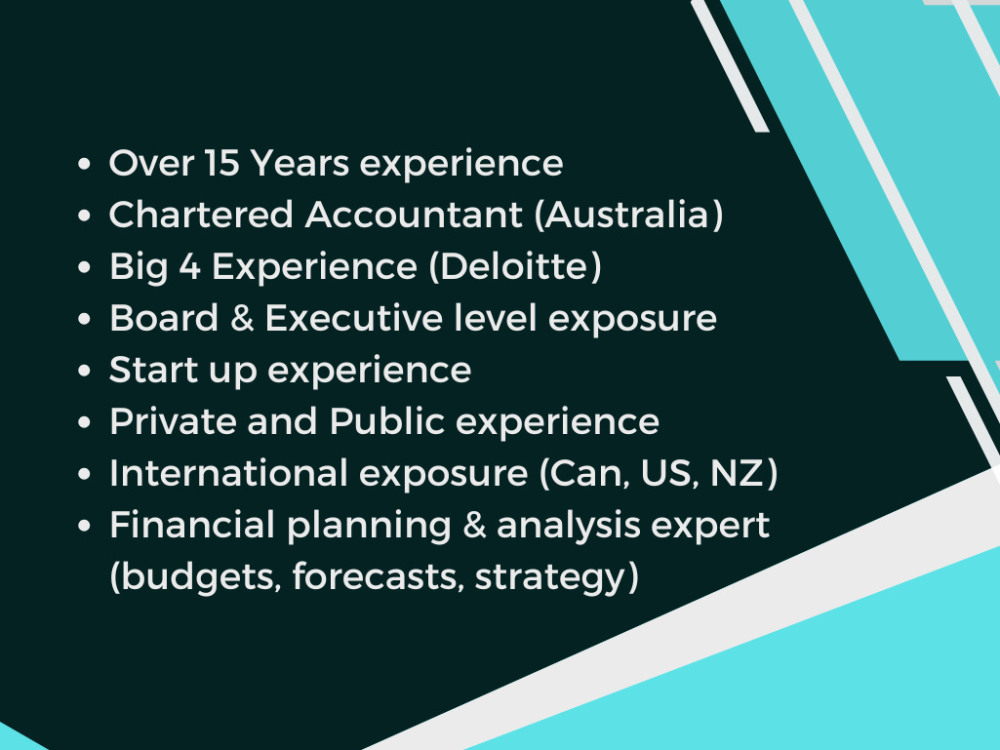 • Over 15 Years experience
• Chartered Accountant (Australia)
• Big 4 Experience (Deloitte)
• Board & Executive level exposure
• Start up experience
• Private and Public experience
• International exposure (Can, US, NZ)
• Financial planning & analysis expert (budgets, forecasts, strategy)